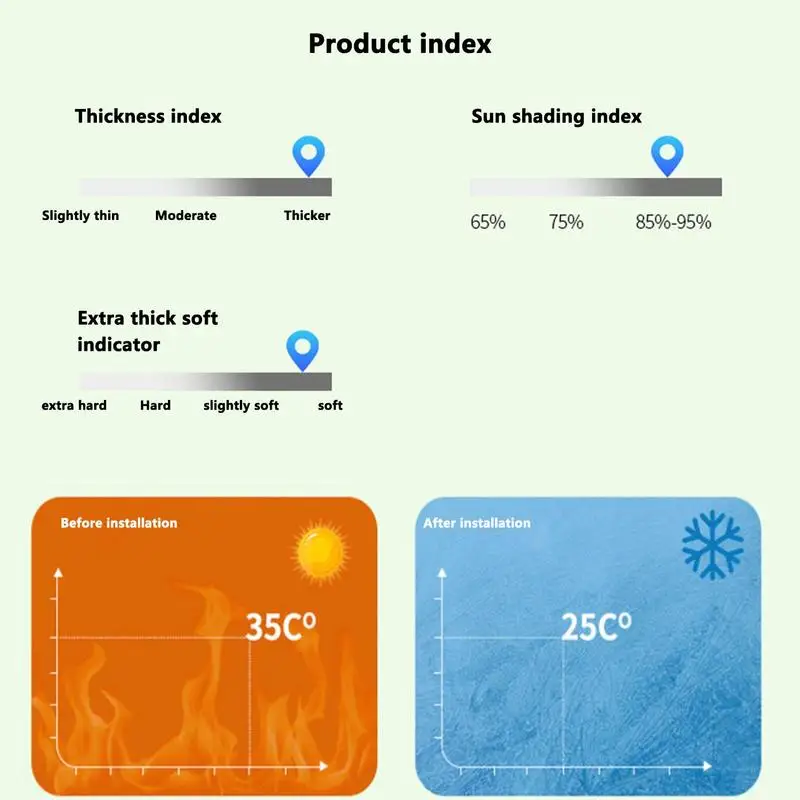 Product index

Thickness index

Slightly thin Moderate Thicker

Sun shading index

65% 75% 85%-95%

Extra thick soft indicator

extra hard Hard slightly soft soft

Before installation

35C⁰

After installation

25C⁰